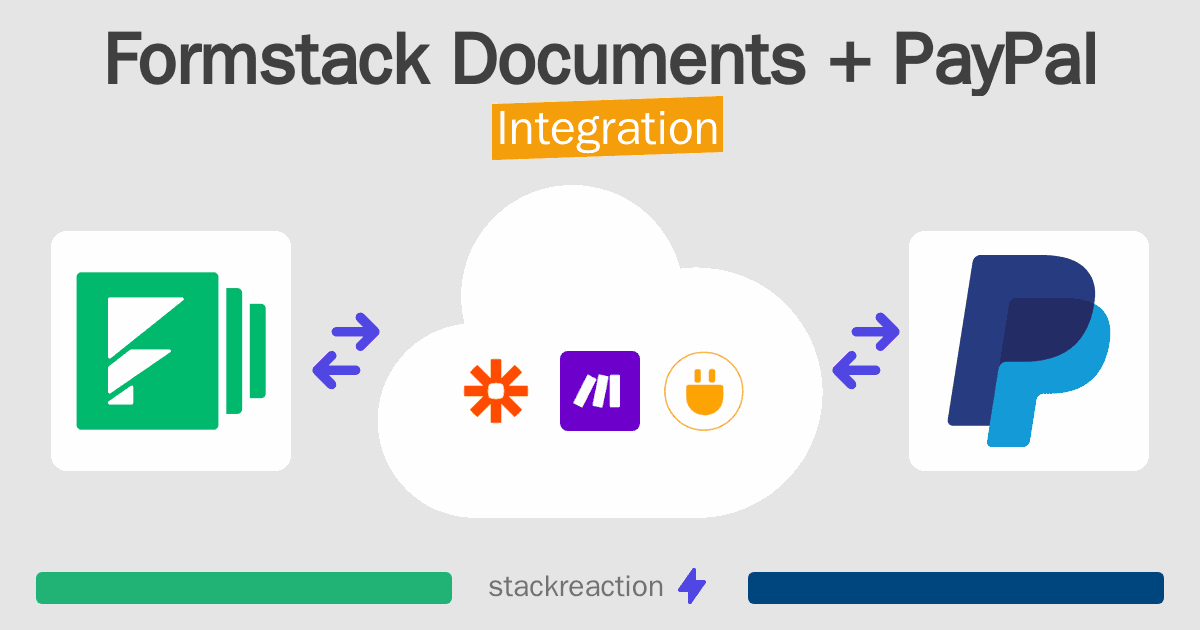 Formstack Documents + PayPal
Integration

stackreaction